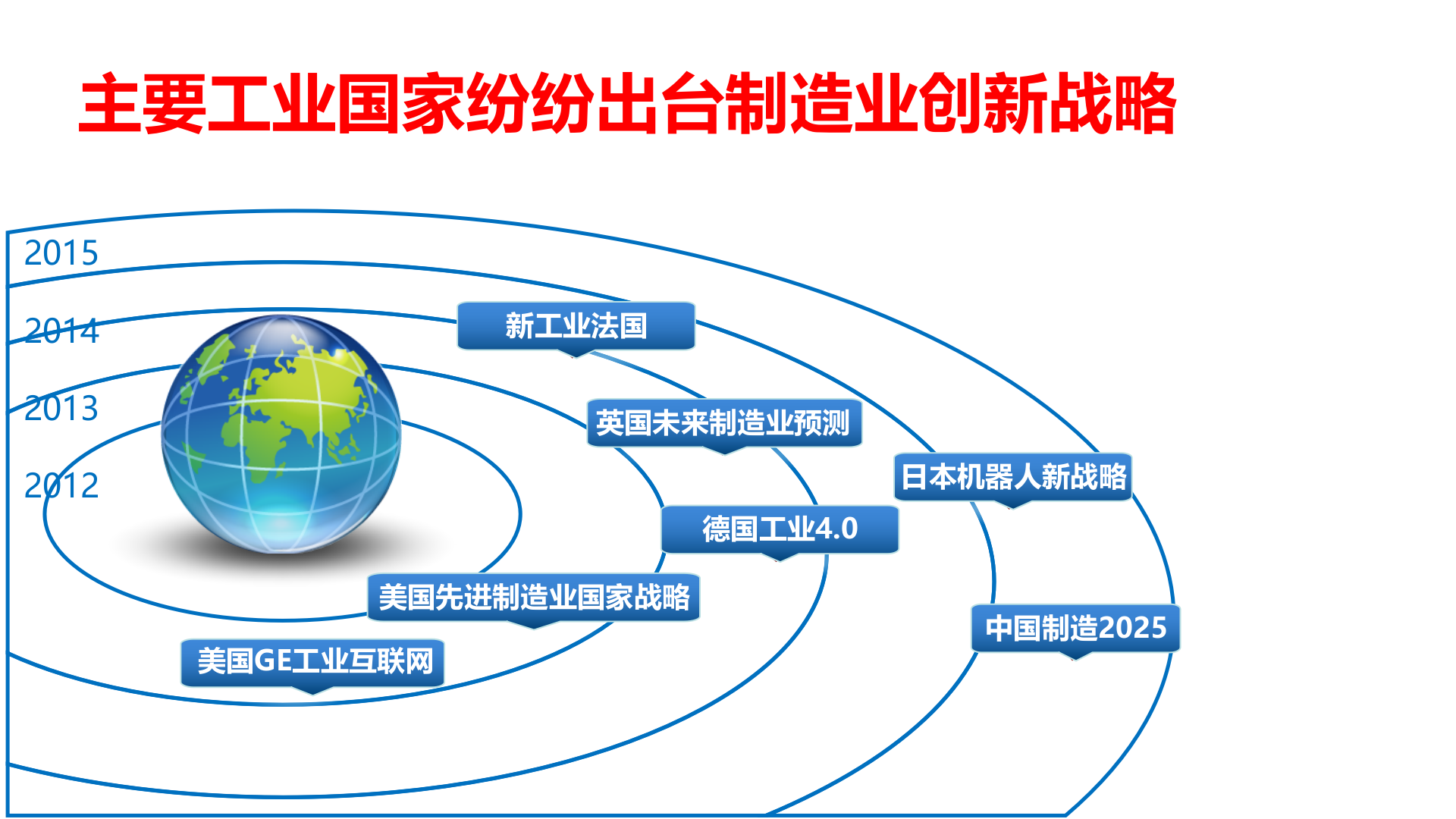 主要工业国家纷纷出台制造业创新战略

2015

2014

2013

2012

新工业法国

英国未来制造业预测

日本机器人新战略

德国工业4.0

美国先进制造业国家战略

中国制造2025

美国GE工业互联网